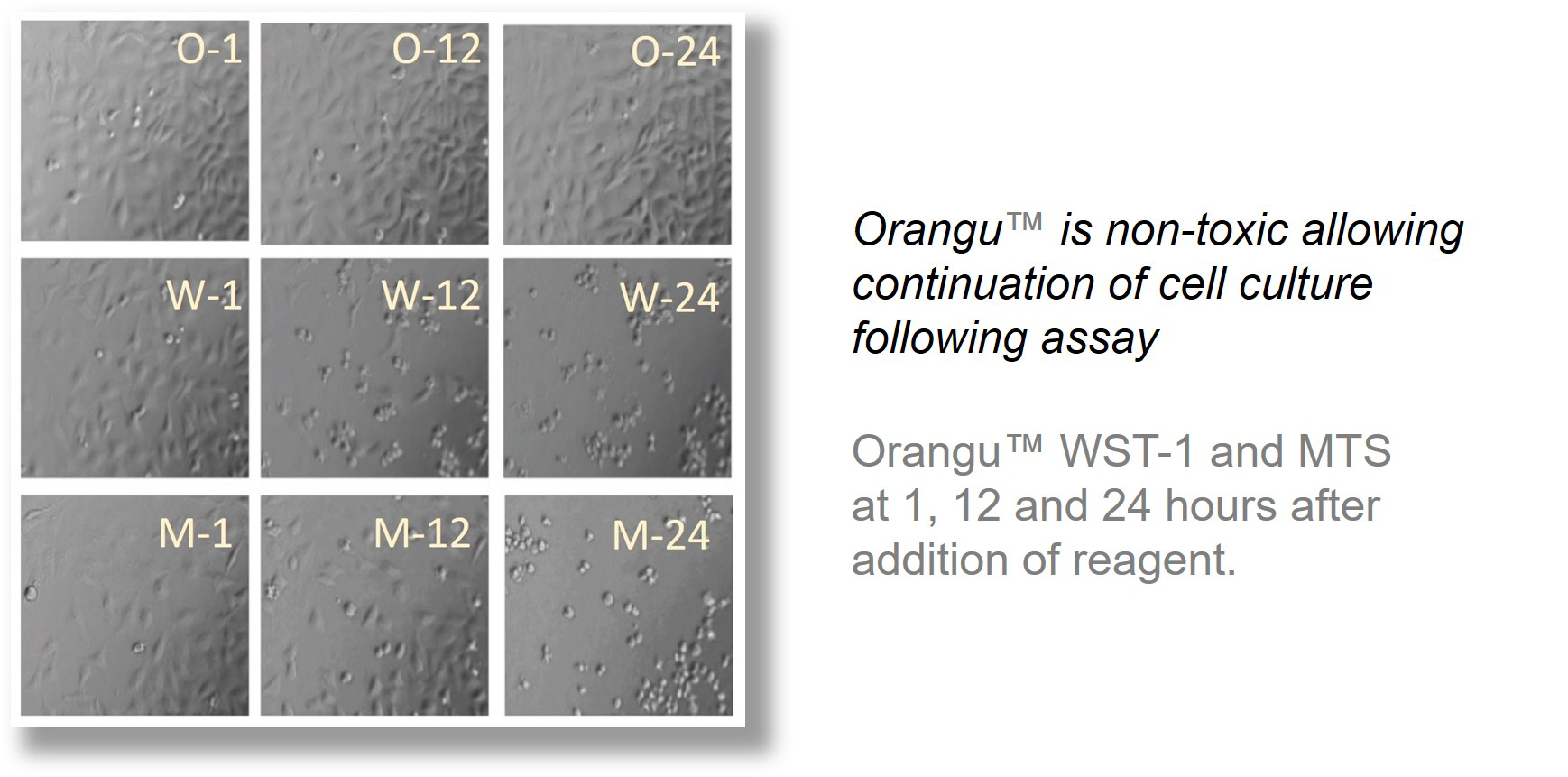 O-1 O-12 O-24
W-1 W-12 W-24
M-1 M-12 M-24

Orangu™ is non-toxic allowing continuation of cell culture following assay

Orangu™ WST-1 and MTS at 1, 12 and 24 hours after addition of reagent.